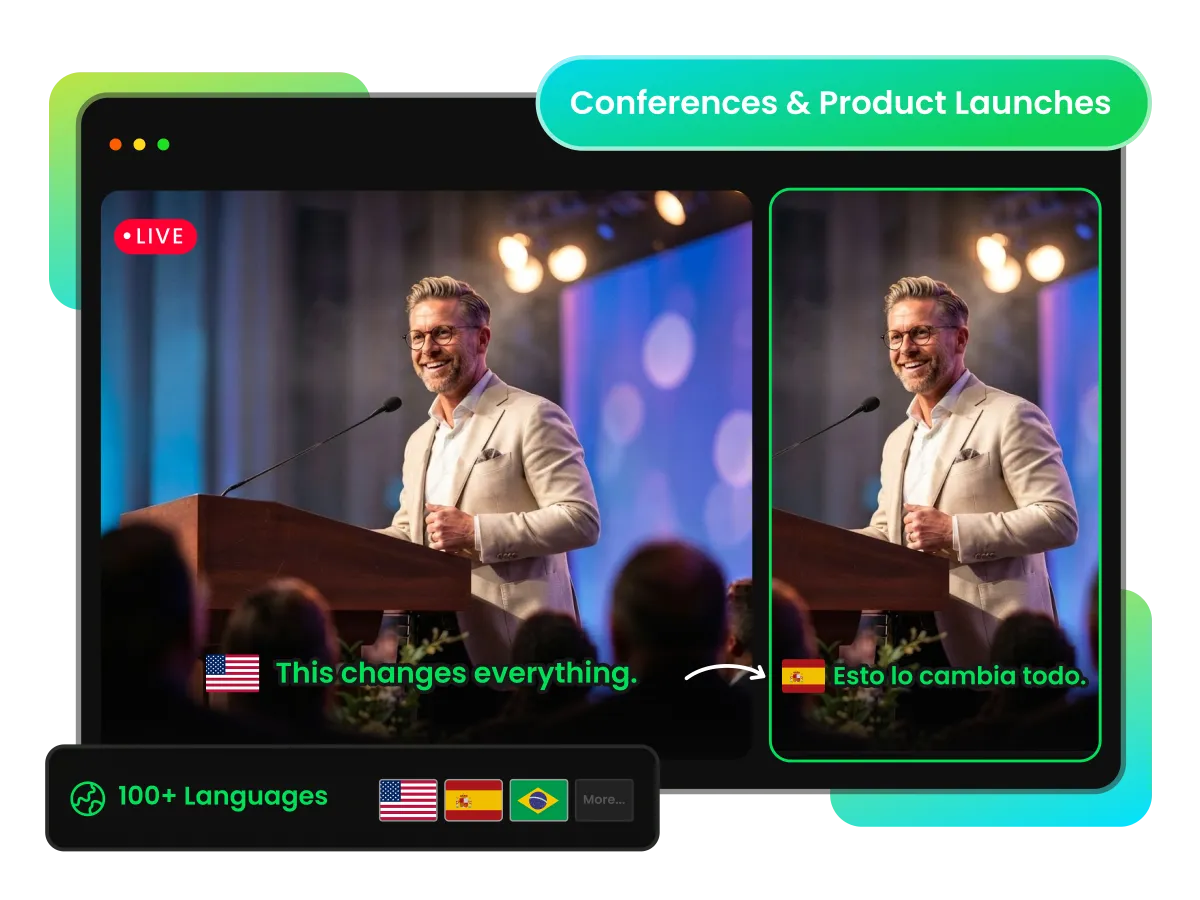 Conferences & Product Launches

LIVE

This changes everything.

Esto lo cambia todo.

100+ Languages

More...